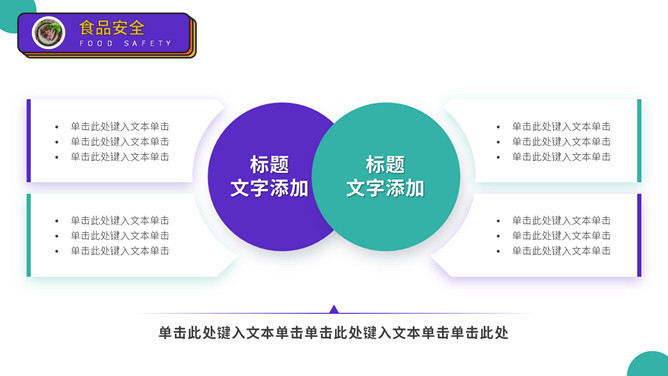 食品安全
FOOD SAFETY

• 单击此处键入文本单击
• 单击此处键入文本单击
• 单击此处键入文本单击

• 单击此处键入文本单击
• 单击此处键入文本单击
• 单击此处键入文本单击

标题
文字添加

标题
文字添加

• 单击此处键入文本单击
• 单击此处键入文本单击
• 单击此处键入文本单击

• 单击此处键入文本单击
• 单击此处键入文本单击
• 单击此处键入文本单击

单击此处键入文本单击单击此处键入文本单击单击此处